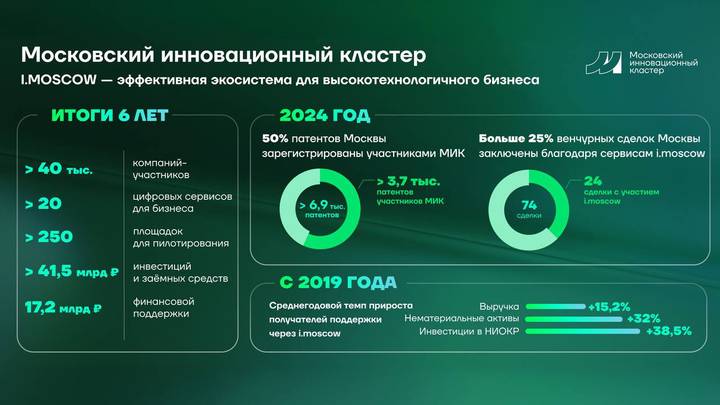 Московский инновационный кластер

I.MOSCOW — эффективная экосистема для высокотехнологичного бизнеса

Московский инновационный кластер

ИТОГИ 6 ЛЕТ

> 40 тыс. компаний-участников

> 20 цифровых сервисов для бизнеса

> 250 площадок для пилотирования

> 41,5 млрд ₽ инвестиций и заёмных средств

17,2 млрд ₽ финансовой поддержки

2024 ГОД

50% патентов Москвы зарегистрированы участниками МИК

> 6,9 тыс. патентов

> 3,7 тыс. патентов участников МИК

Больше 25% венчурных сделок Москвы заключены благодаря сервисам i.moscow

74 сделки

24 сделки с участием i.moscow

С 2019 ГОДА

Среднегодовой темп прироста получателей поддержки через i.moscow

Выручка +15,2%

Нематериальные активы +32%

Инвестиции в НИОКР +38,5%